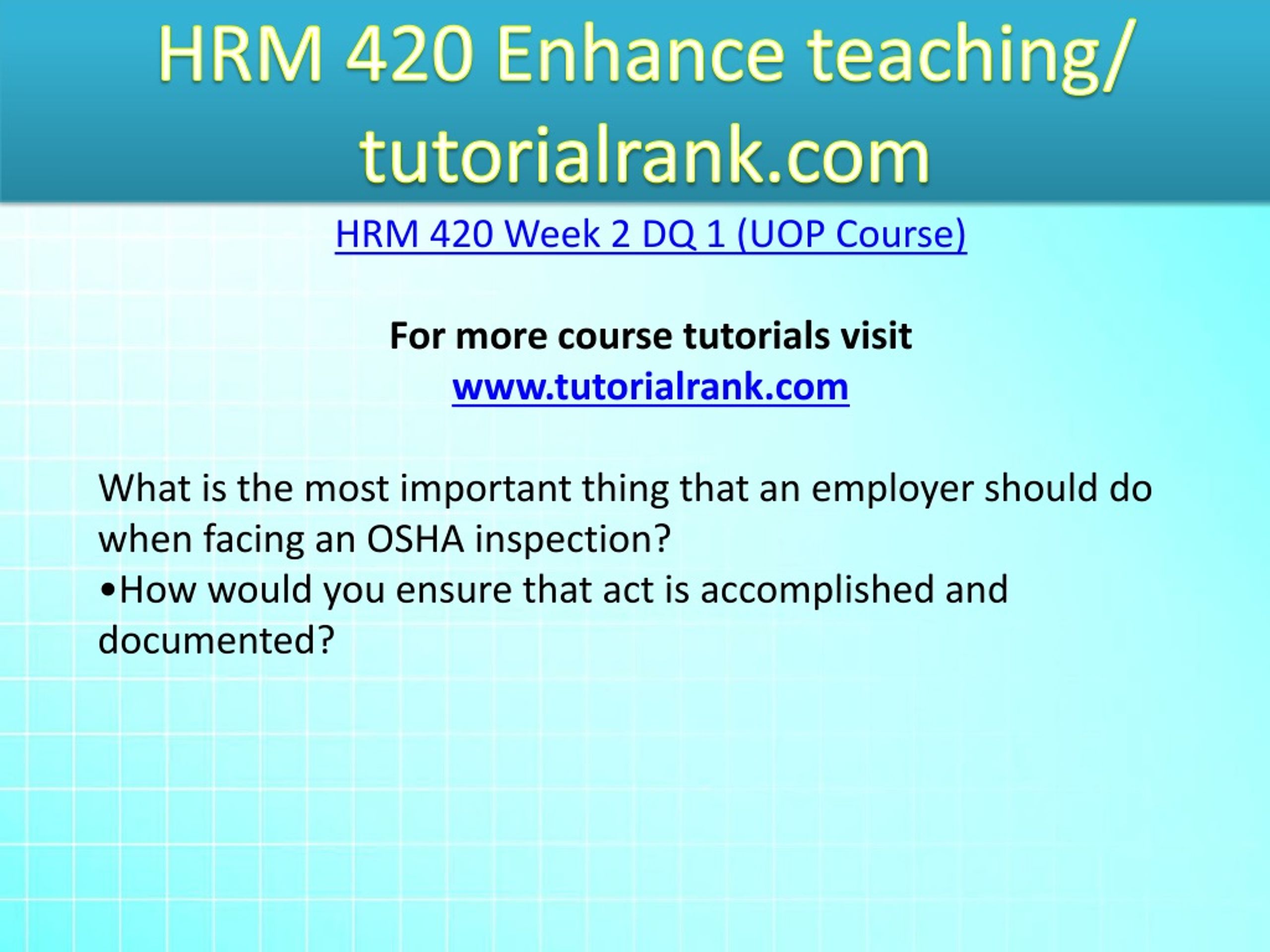 HRM 420 Enhance teaching/ tutorialrank.com

HRM 420 Week 2 DQ 1 (UOP Course)

For more course tutorials visit
www.tutorialrank.com

What is the most important thing that an employer should do when facing an OSHA inspection?
•How would you ensure that act is accomplished and documented?